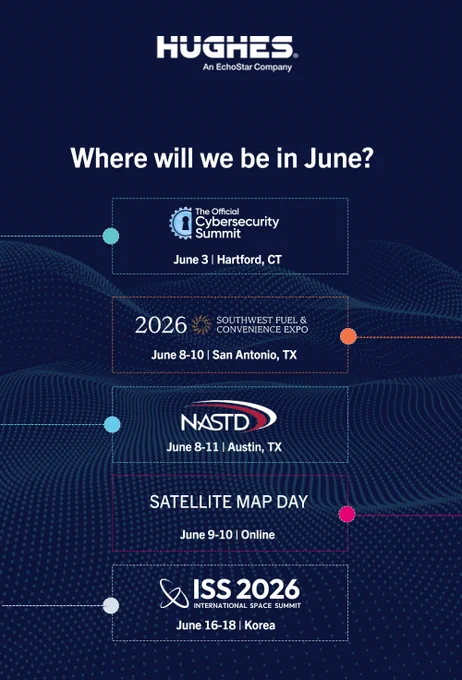 HUGHES®
An EchoStar Company

Where will we be in June?

The Official Cybersecurity Summit

June 3 | Hartford, CT

2026 SOUTHWEST FUEL & CONVENIENCE EXPO

June 8-10 | San Antonio, TX

NASTD

June 8-11 | Austin, TX

SATELLITE MAP DAY

June 9-10 | Online

ISS 2026
INTERNATIONAL SPACE SUMMIT

June 16-18 | Korea